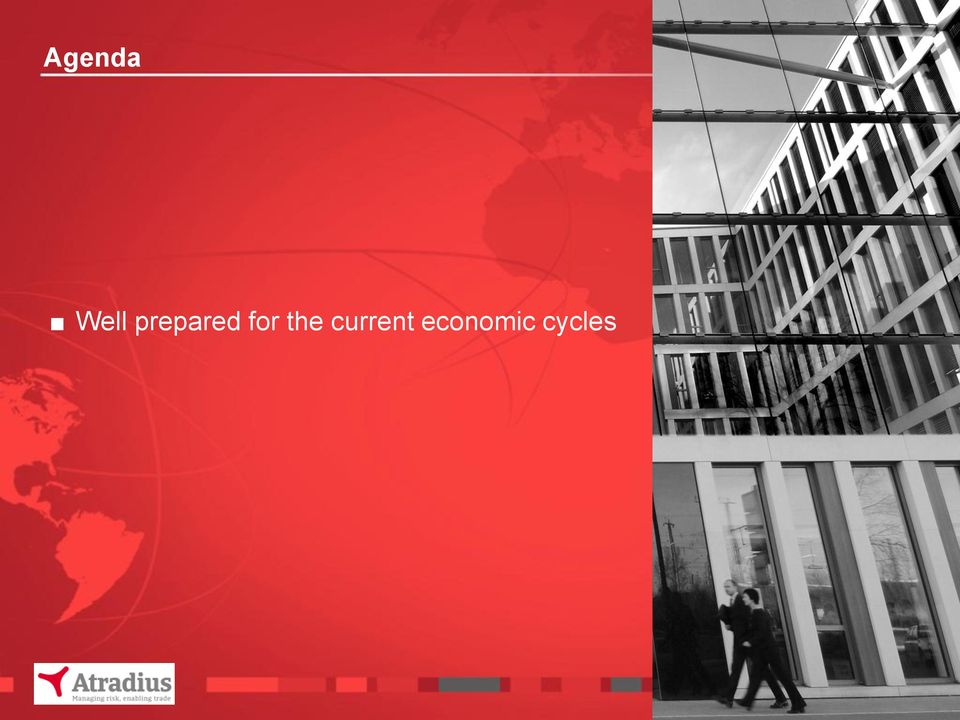 Agenda

■ Well prepared for the current economic cycles

Atradius
Managing risk, enabling trade